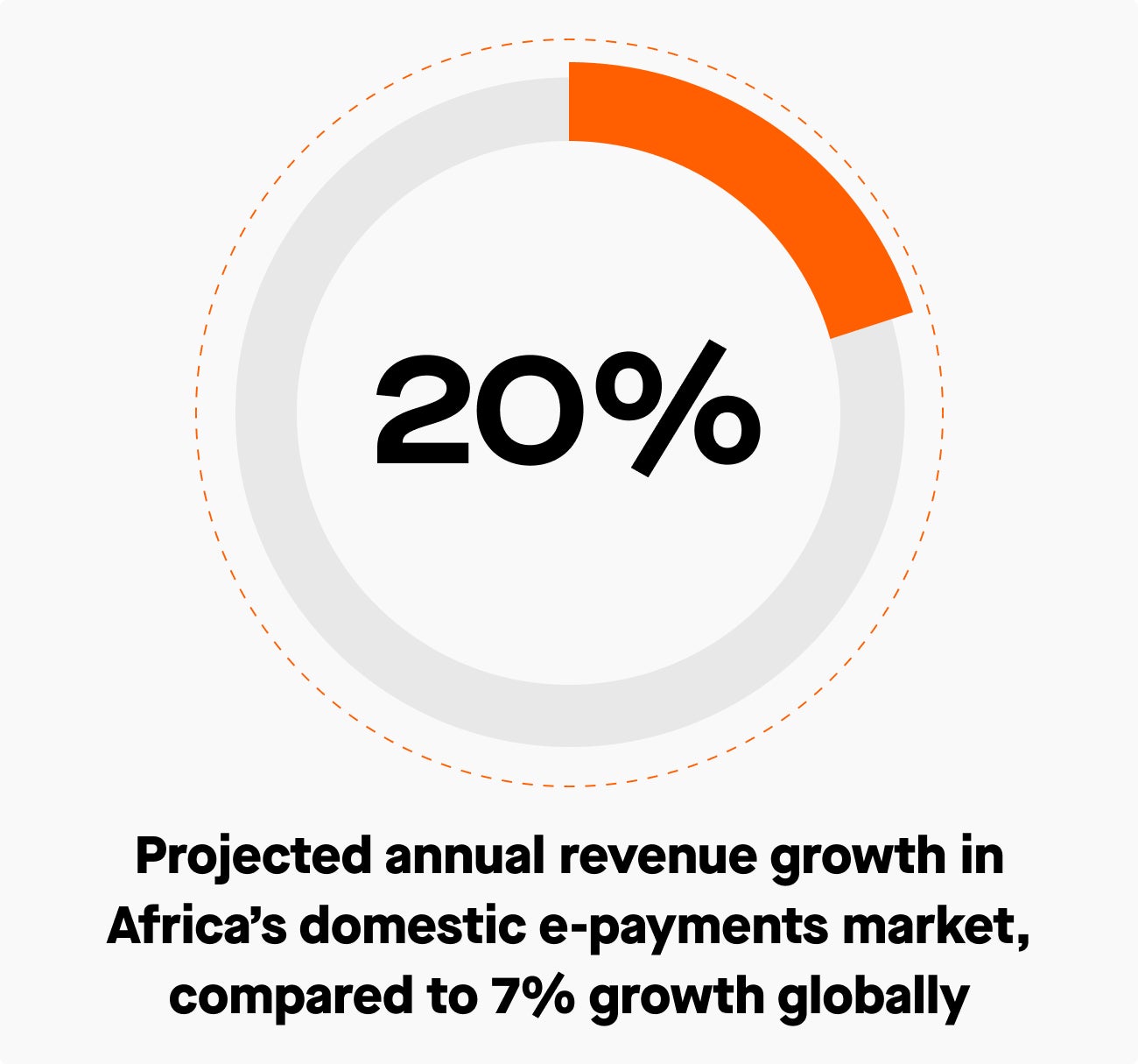 20%

Projected annual revenue growth in Africa’s domestic e-payments market, compared to 7% growth globally